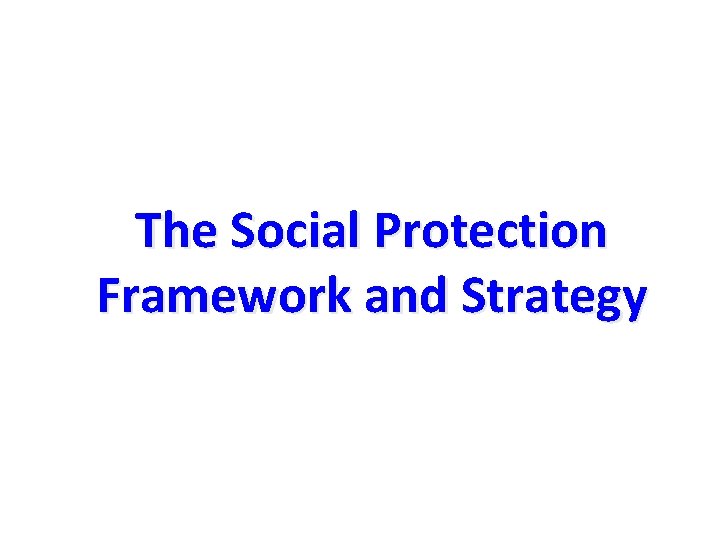 The Social Protection Framework and Strategy